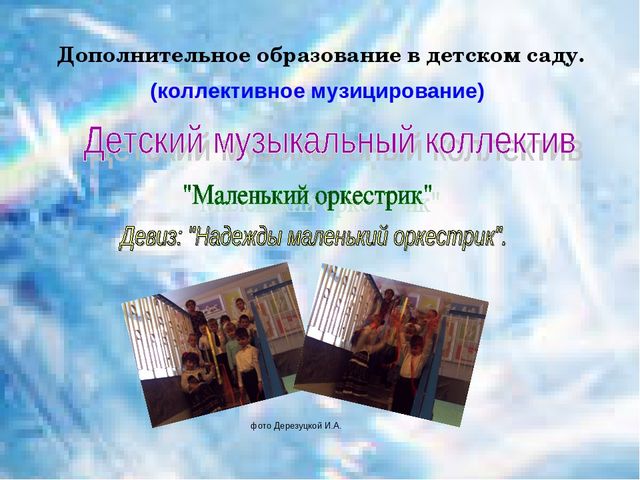 Дополнительное образование в детском саду.

(коллективное музицирование)

Детский музыкальный коллектив

"Маленький оркестрик"

Девиз: "Надежды маленький оркестрик".

фото Дерезуцкой И.А.